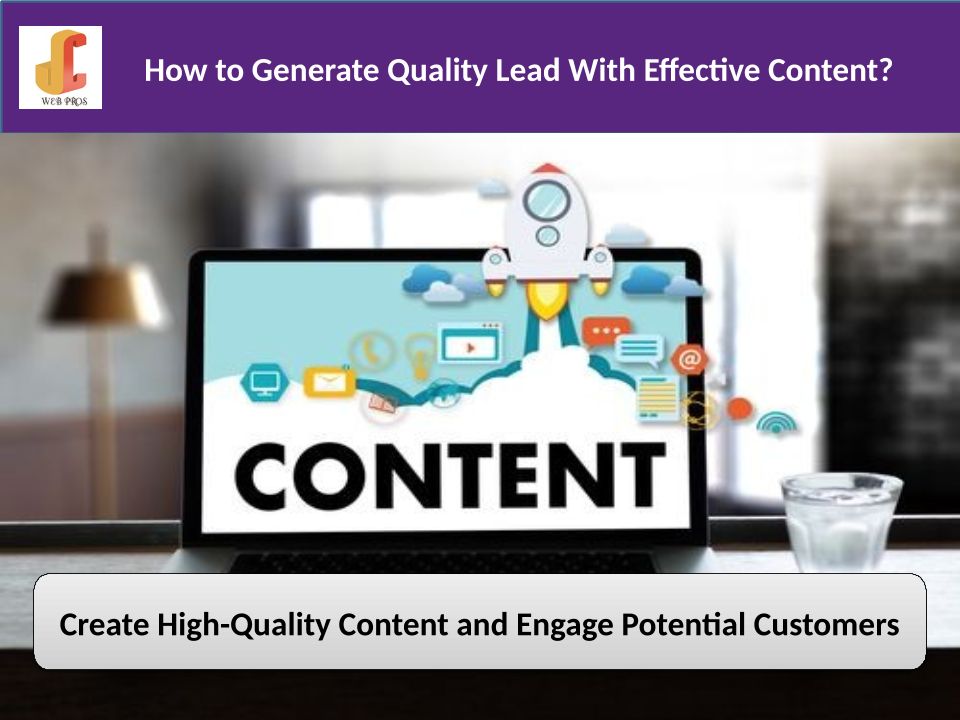 WEB PROS

How to Generate Quality Lead With Effective Content?

CONTENT

Create High-Quality Content and Engage Potential Customers